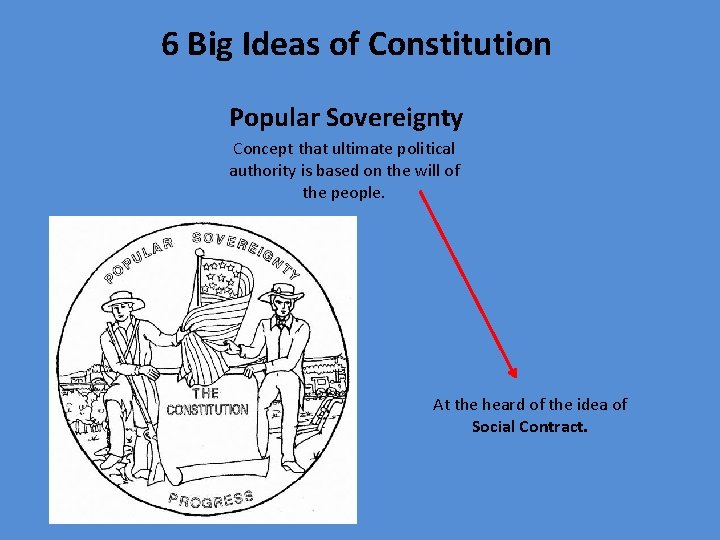 6 Big Ideas of Constitution

Popular Sovereignty

Concept that ultimate political authority is based on the will of the people.

POPULAR SOVEREIGNTY

THE CONSTITUTION

PROGRESS

At the heard of the idea of Social Contract.